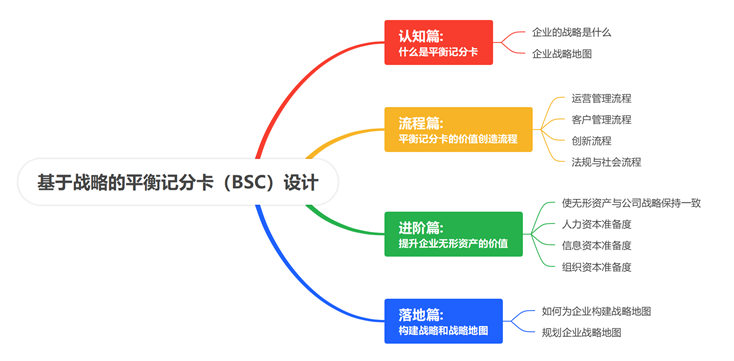 基于战略的平衡记分卡（BSC）设计

认知篇:
什么是平衡记分卡

企业的战略是什么

企业战略地图

流程篇:
平衡记分卡的价值创造流程

运营管理流程

客户管理流程

创新流程

法规与社会流程

进阶篇:
提升企业无形资产的价值

使无形资产与公司战略保持一致

人力资本准备度

信息资本准备度

组织资本准备度

落地篇:
构建战略和战略地图

如何为企业构建战略地图

规划企业战略地图